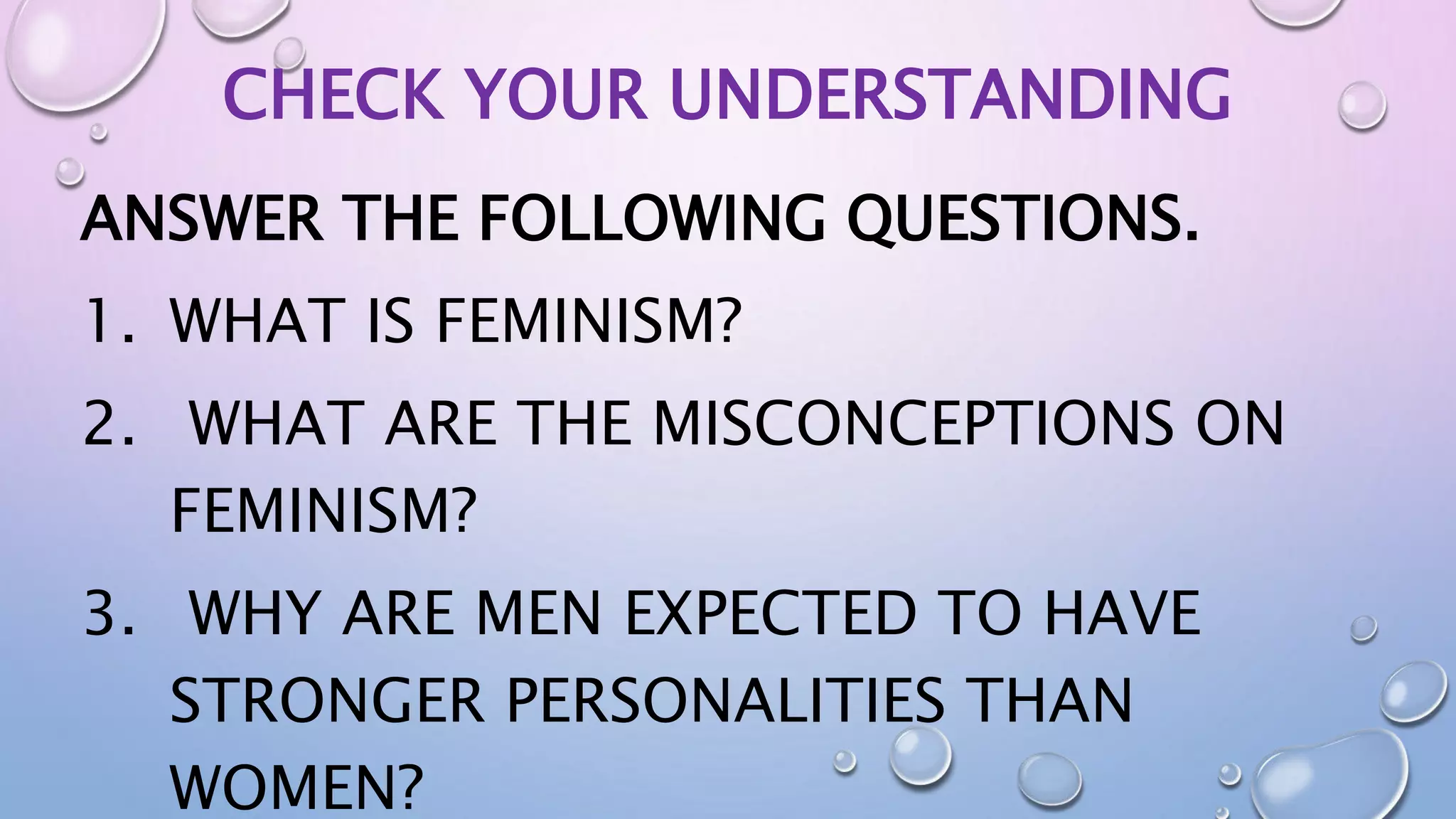 CHECK YOUR UNDERSTANDING

ANSWER THE FOLLOWING QUESTIONS.

1. WHAT IS FEMINISM?

2. WHAT ARE THE MISCONCEPTIONS ON FEMINISM?

3. WHY ARE MEN EXPECTED TO HAVE STRONGER PERSONALITIES THAN WOMEN?